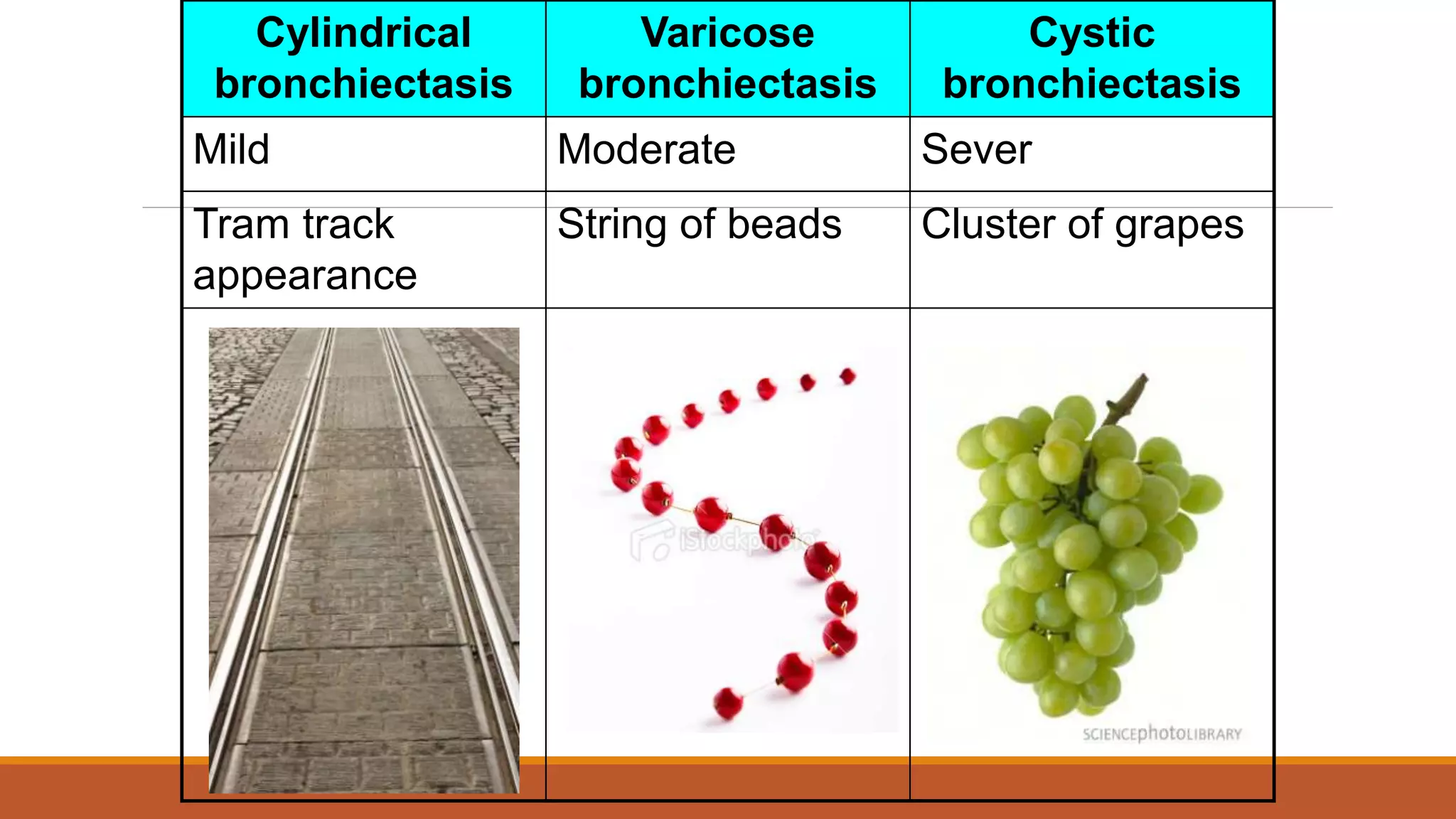 | Cylindrical bronchiectasis | Varicose bronchiectasis | Cystic bronchiectasis |
|---|---|---|
| Mild | Moderate | Sever |
| Tram track appearance | String of beads | Cluster of grapes |
| | iStockphoto | SCIENCEphotoLIBRARY |